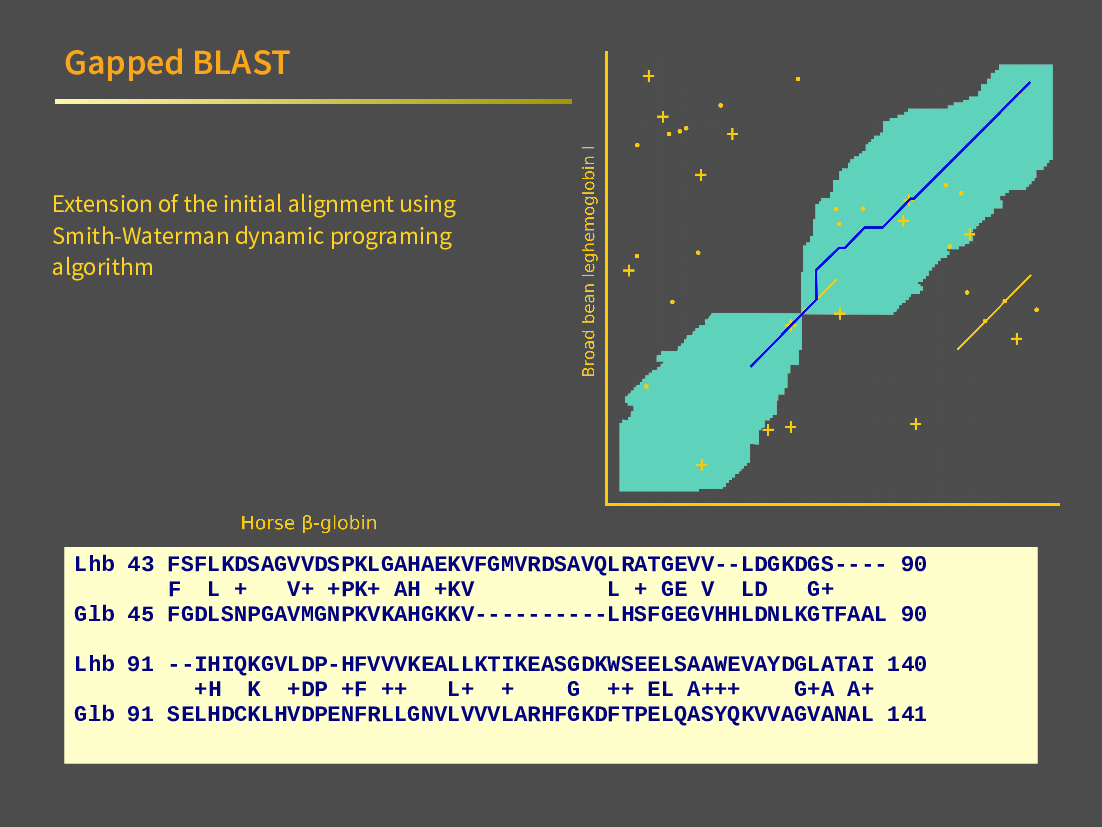 Gapped BLAST

Extension of the initial alignment using Smith-Waterman dynamic programing algorithm

Broad bean leghemoglobin I

Horse β-globin

Lhb 43 FSFLKDSAGVVDSPKLGAHAEKVFGMVRDSAVQLRATGEVV--LDGKDGS---- 90
F L + V+ +PK+ AH +KV L + GE V LD G+
Glb 45 FGDLSNPGAVMGNPKVKAHGKKV----------LHSFGEGVHHLDNLKGTFAAL 90

Lhb 91 --IHIQKGVLDP-HFVVVKEALLKTIKEASGDKWSEELSAAWEVAYDGLATAI 140
+H K +DP +F ++ L+ + G ++ EL A+++ G+A A+
Glb 91 SELHDCKLHVDPENFRLLGNVLVVVLARHFGKDFTPELQASYQKVVAGVANAL 141